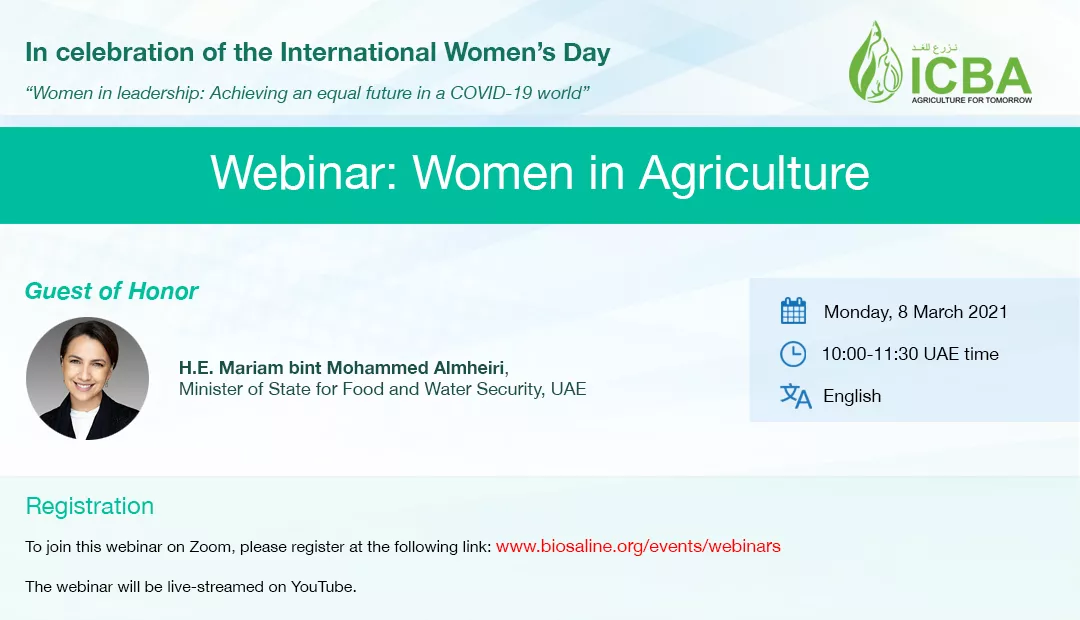 In celebration of the International Women's Day

"Women in leadership: Achieving an equal future in a COVID-19 world"

نزرع للغد
ICBA
AGRICULTURE FOR TOMORROW

Webinar: Women in Agriculture

Guest of Honor

H.E. Mariam bint Mohammed Almheiri,
Minister of State for Food and Water Security, UAE

Monday, 8 March 2021

10:00-11:30 UAE time

English

Registration

To join this webinar on Zoom, please register at the following link: www.biosaline.org/events/webinars

The webinar will be live-streamed on YouTube.